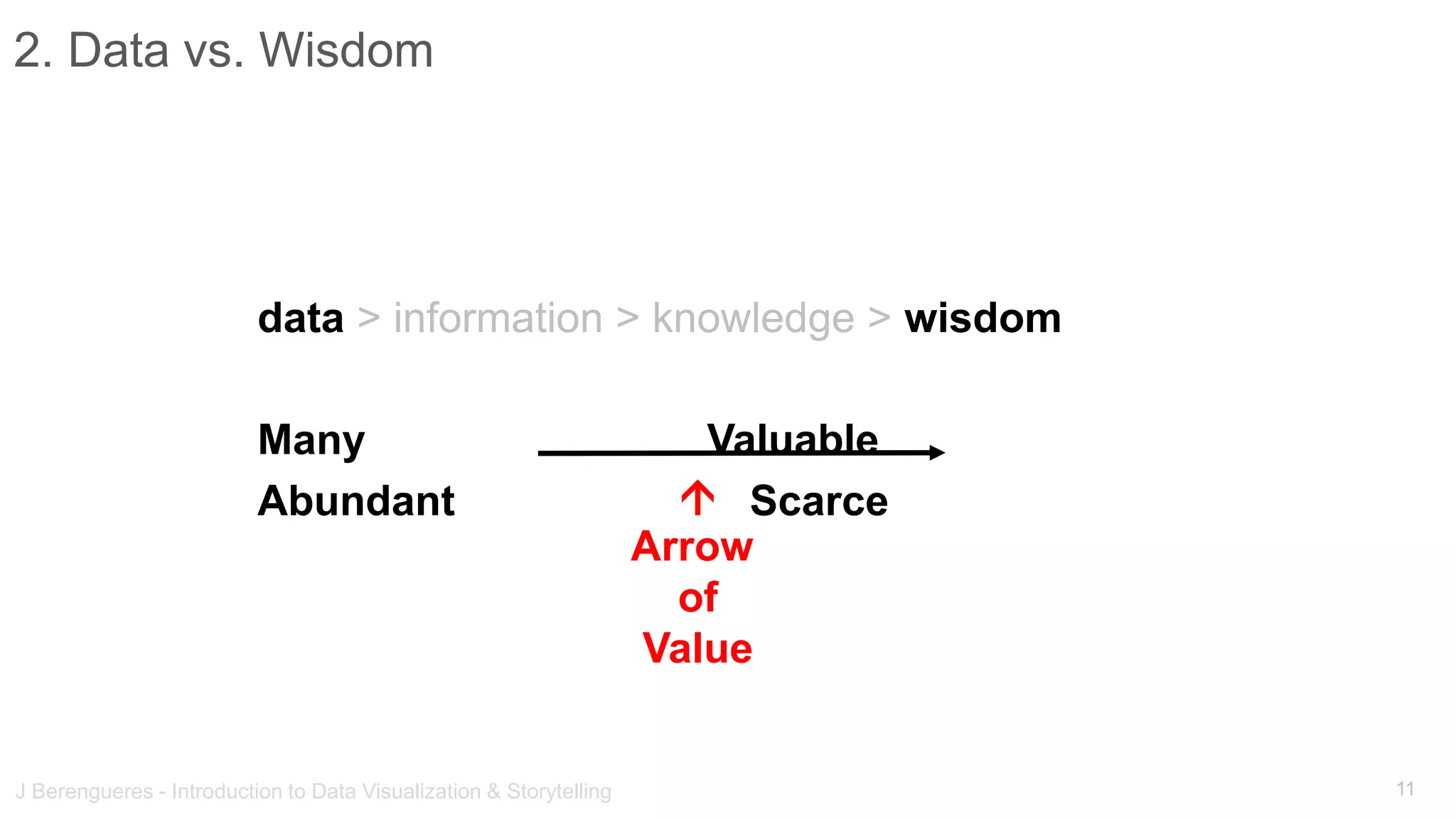 2. Data vs. Wisdom

data > information > knowledge > wisdom

Many Valuable

Abundant Scarce

Arrow of Value

J Berengueres - Introduction to Data Visualization & Storytelling

11